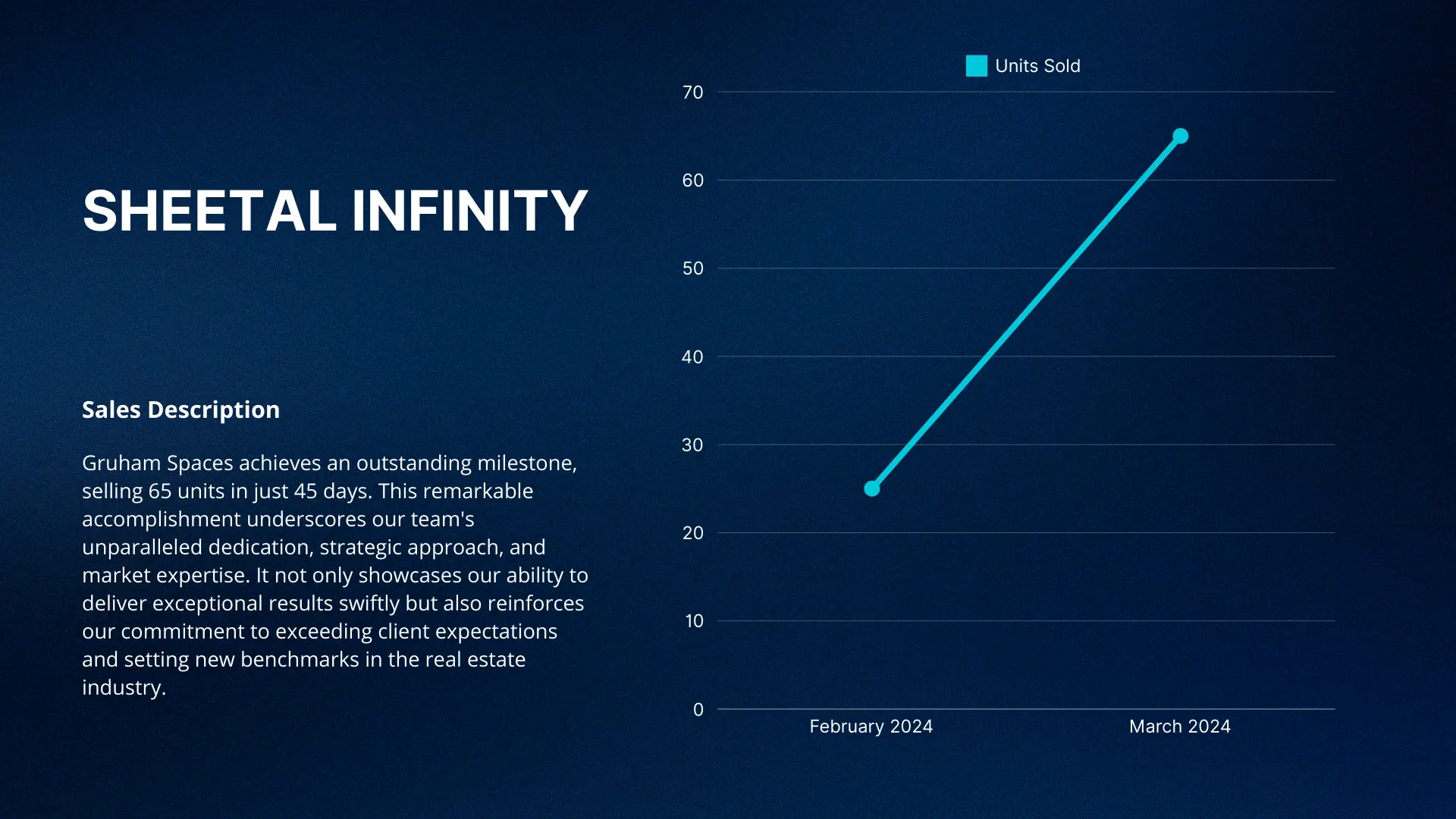 SHEETAL INFINITY

Sales Description

Gruham Spaces achieves an outstanding milestone, selling 65 units in just 45 days. This remarkable accomplishment underscores our team's unparalleled dedication, strategic approach, and market expertise. It not only showcases our ability to deliver exceptional results swiftly but also reinforces our commitment to exceeding client expectations and setting new benchmarks in the real estate industry.

Units Sold

70
60
50
40
30
20
10
0

February 2024
March 2024